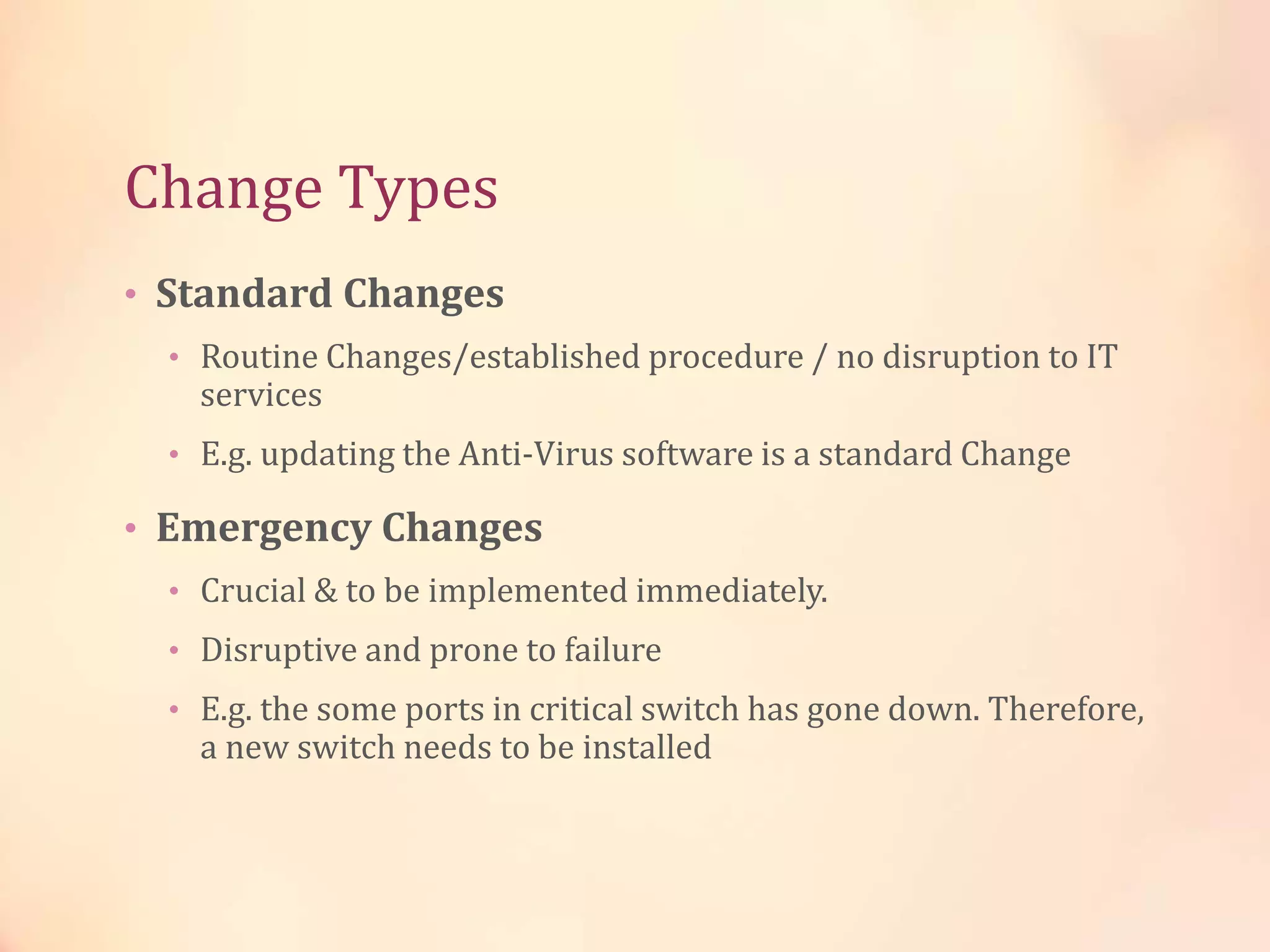 Change Types

• Standard Changes

• Routine Changes/established procedure / no disruption to IT services

• E.g. updating the Anti-Virus software is a standard Change

• Emergency Changes

• Crucial & to be implemented immediately.

• Disruptive and prone to failure

• E.g. the some ports in critical switch has gone down. Therefore, a new switch needs to be installed